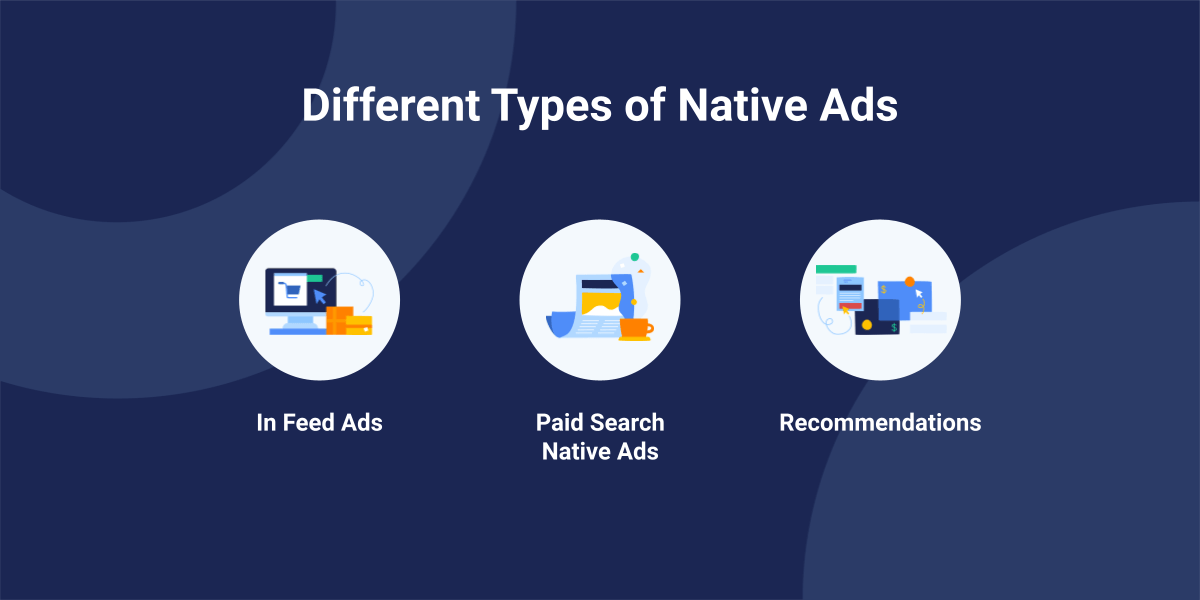 Different Types of Native Ads

In Feed Ads

Paid Search
Native Ads

Recommendations